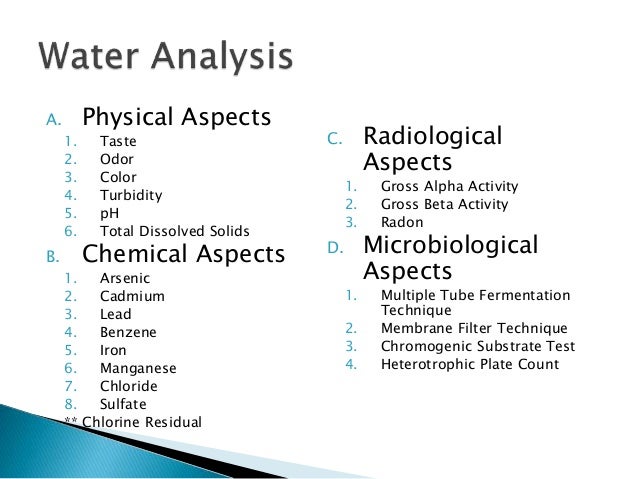 Water Analysis

A. Physical Aspects
1. Taste
2. Odor
3. Color
4. Turbidity
5. pH
6. Total Dissolved Solids

B. Chemical Aspects
1. Arsenic
2. Cadmium
3. Lead
4. Benzene
5. Iron
6. Manganese
7. Chloride
8. Sulfate
** Chlorine Residual

C. Radiological Aspects
1. Gross Alpha Activity
2. Gross Beta Activity
3. Radon

D. Microbiological Aspects
1. Multiple Tube Fermentation Technique
2. Membrane Filter Technique
3. Chromogenic Substrate Test
4. Heterotrophic Plate Count